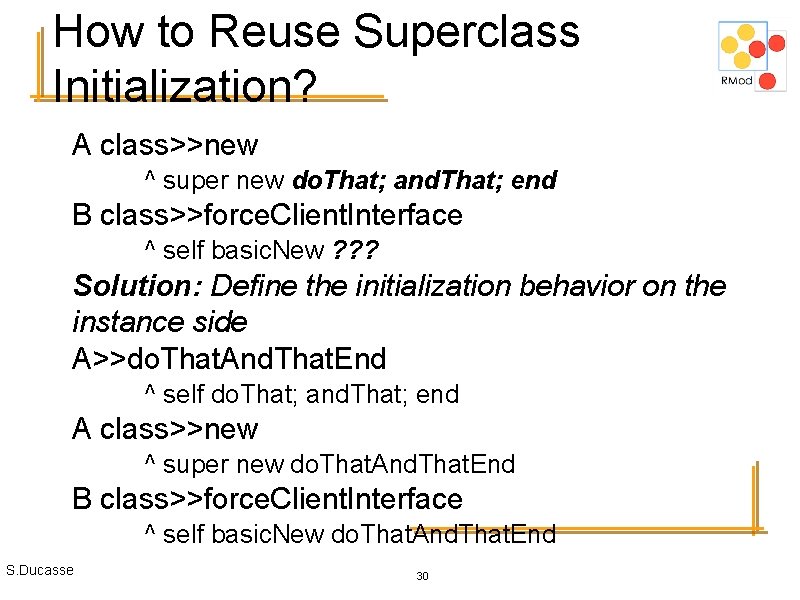 How to Reuse Superclass Initialization?

RMod

A class>>new

^ super new doThat; andThat; end

B class>>forceClientInterface

^ self basicNew ???

Solution: Define the initialization behavior on the instance side

A>>doThatAndThatEnd

^ self doThat; andThat; end

A class>>new

^ super new doThatAndThatEnd

B class>>forceClientInterface

^ self basicNew doThatAndThatEnd

S.Ducasse

30